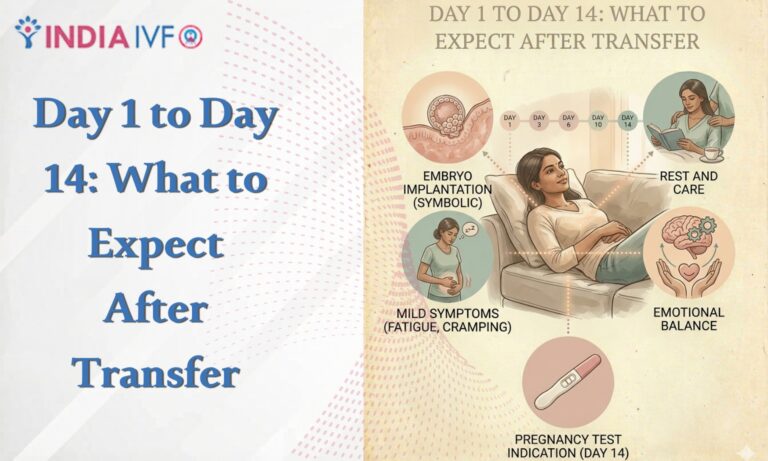 INDIA IVF

Day 1 to Day 14: What to Expect After Transfer

DAY 1 TO DAY 14: WHAT TO EXPECT AFTER TRANSFER

DAY 1
DAY 3
DAY 6
DAY 10
DAY 14

EMBRYO IMPLANTATION (SYMBOLIC)

REST AND CARE

MILD SYMPTOMS (FATIGUE, CRAMPING)

EMOTIONAL BALANCE

PREGNANCY TEST INDICATION (DAY 14)